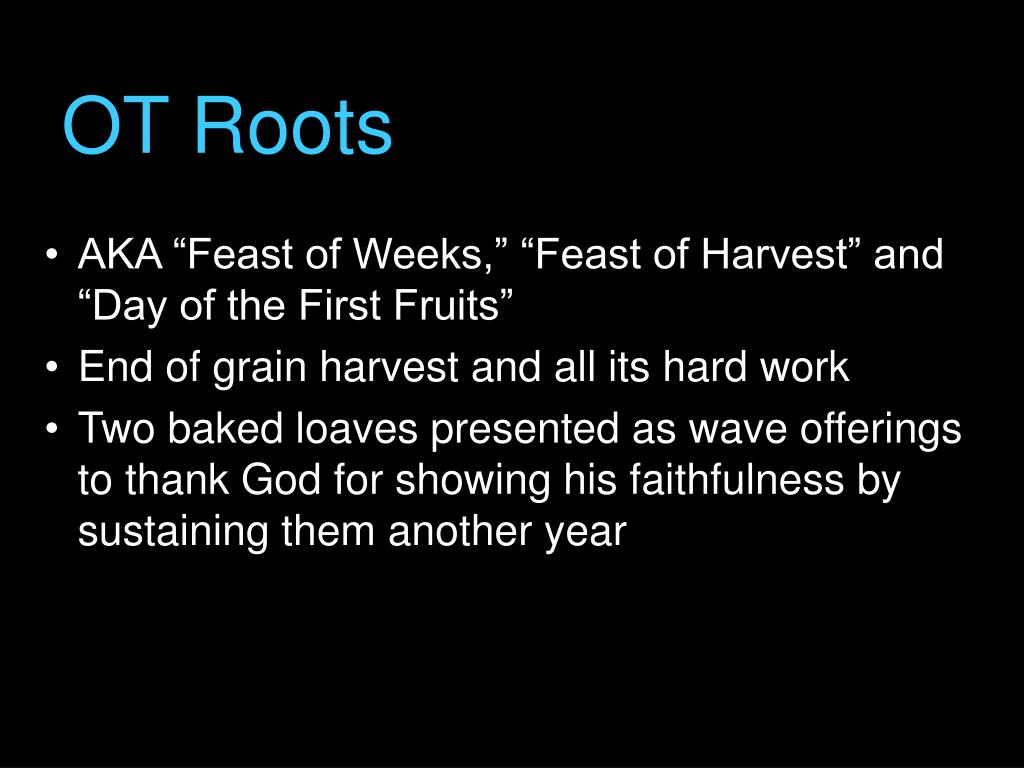 OT Roots

• AKA “Feast of Weeks,” “Feast of Harvest” and “Day of the First Fruits”
• End of grain harvest and all its hard work
• Two baked loaves presented as wave offerings to thank God for showing his faithfulness by sustaining them another year